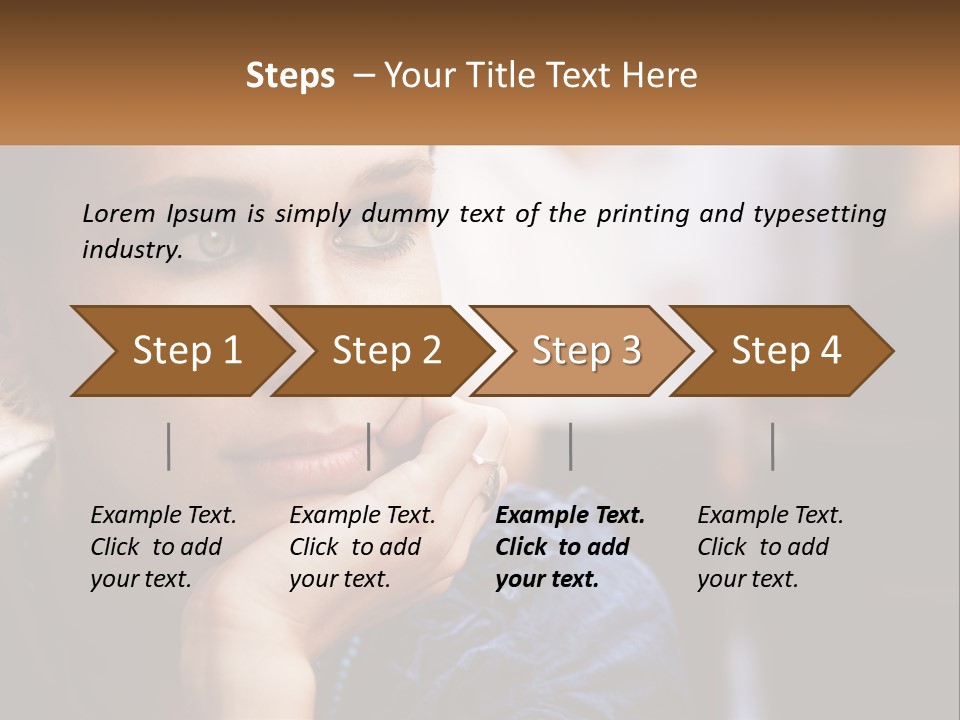 Steps – Your Title Text Here

Lorem Ipsum is simply dummy text of the printing and typesetting industry.

Step 1

Step 2

Step 3

Step 4

Example Text. Click to add your text.

Example Text. Click to add your text.

Example Text. Click to add your text.

Example Text. Click to add your text.